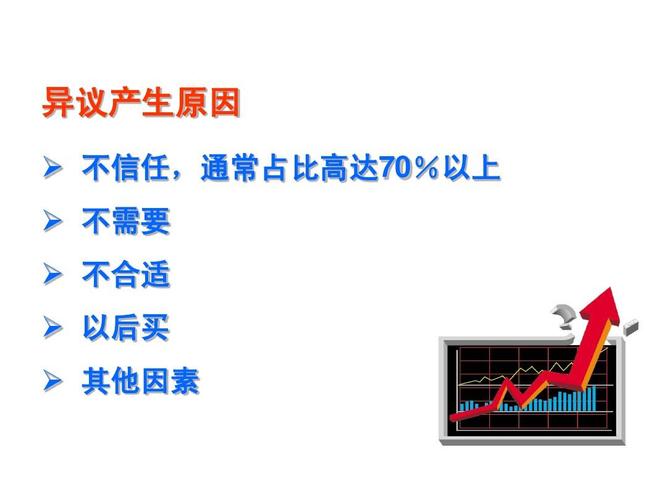 异议产生原因

➢ 不信任，通常占比高达70%以上

➢ 不需要

➢ 不合适

➢ 以后买

➢ 其他因素